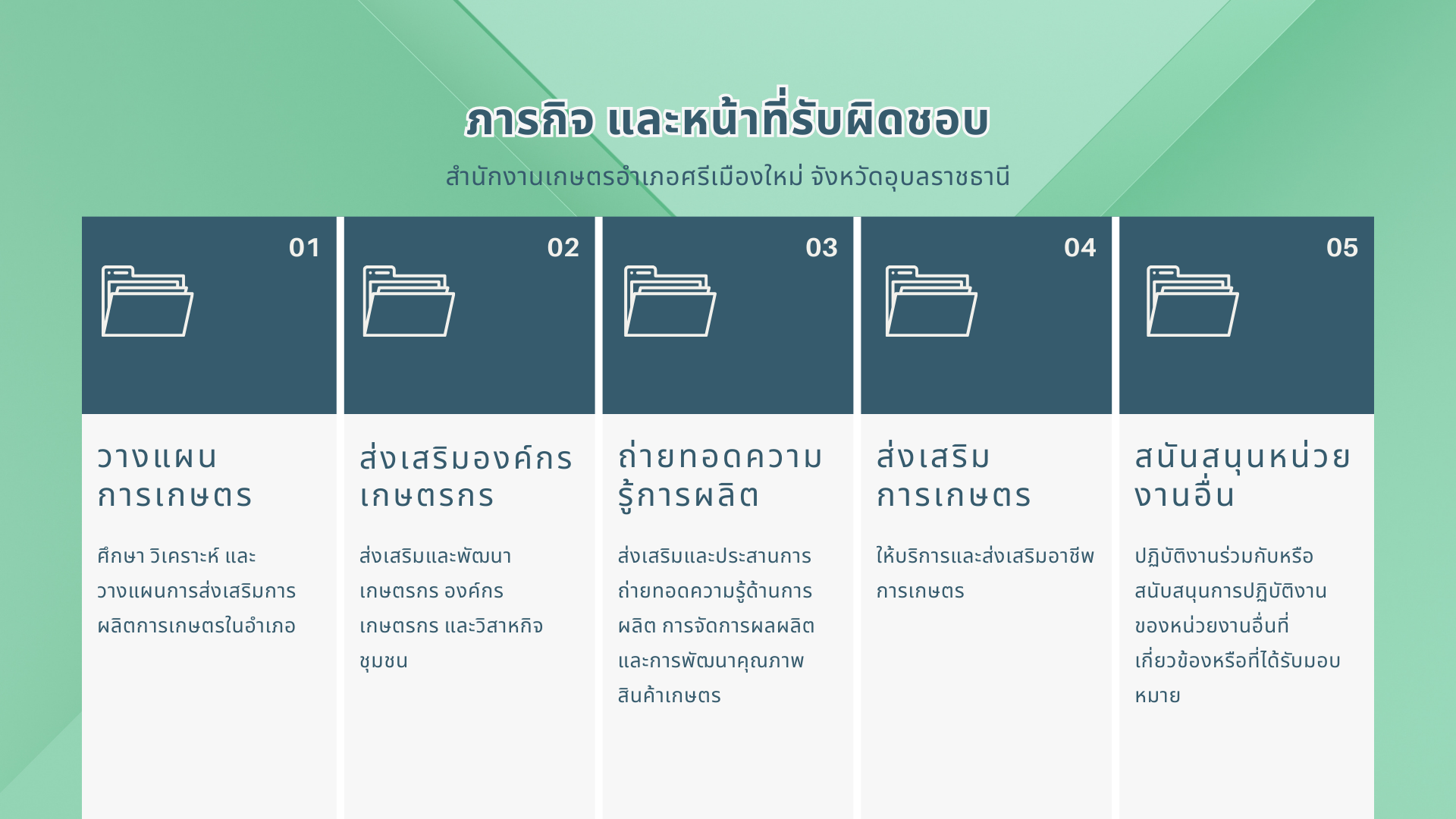 ภารกิจ และหน้าที่รับผิดชอบ

สำนักงานเกษตรอำเภอศรีเมืองใหม่ จังหวัดอุบลราชธานี

01

วางแผนการเกษตร

ศึกษา วิเคราะห์ และวางแผนการส่งเสริมการผลิตการเกษตรในอำเภอ

02

ส่งเสริมองค์กรเกษตรกร

ส่งเสริมและพัฒนาเกษตรกร องค์กรเกษตรกร และวิสาหกิจชุมชน

03

ถ่ายทอดความรู้การผลิต

ส่งเสริมและประสานการถ่ายทอดความรู้ด้านการผลิต การจัดการผลผลิต และการพัฒนาคุณภาพสินค้าเกษตร

04

ส่งเสริมการเกษตร

ให้บริการและส่งเสริมอาชีพการเกษตร

05

สนับสนุนหน่วยงานอื่น

ปฏิบัติงานร่วมกับหรือสนับสนุนการปฏิบัติงานของหน่วยงานอื่นที่เกี่ยวข้องหรือที่ได้รับมอบหมาย